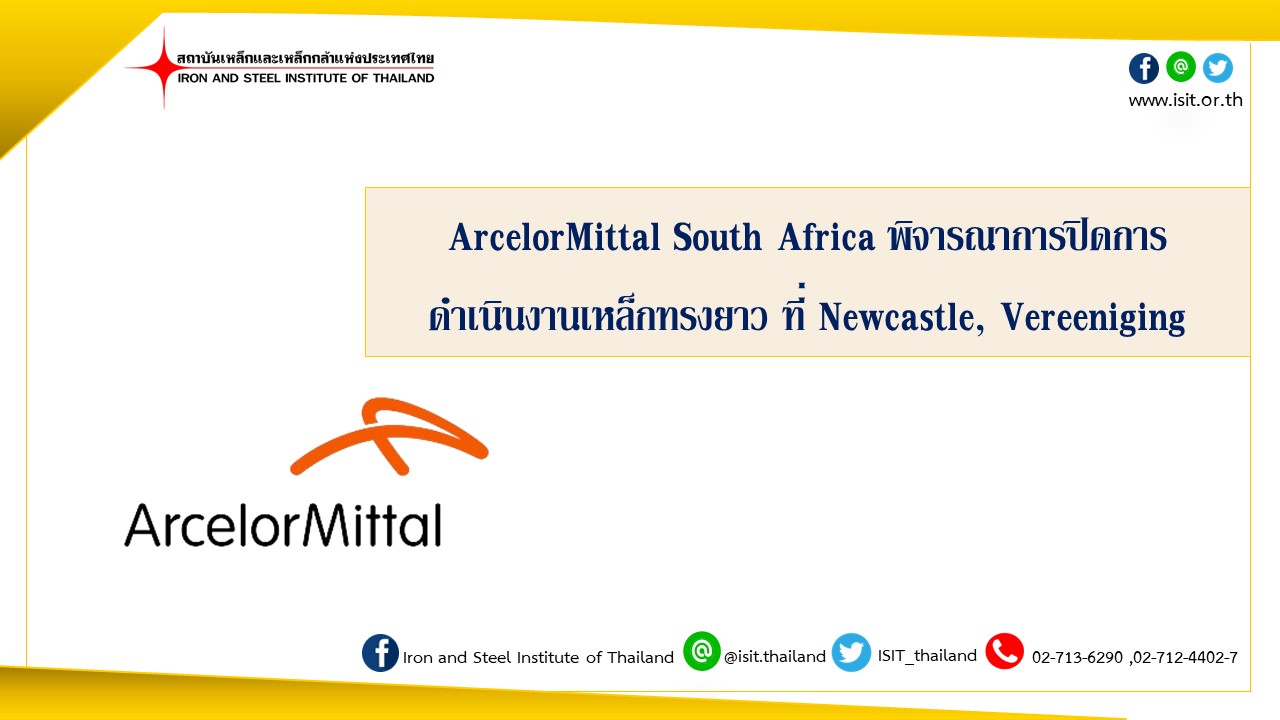 สถาบันเหล็กและเหล็กกล้าแห่งประเทศไทย
IRON AND STEEL INSTITUTE OF THAILAND

www.isit.or.th

ArcelorMittal South Africa พิจารณาการปิดการดำเนินงานเหล็กทรงยาว ที่ Newcastle, Vereeniging

ArcelorMittal

Iron and Steel Institute of Thailand @isit.thailand ISIT_thailand 02-713-6290 ,02-712-4402-7